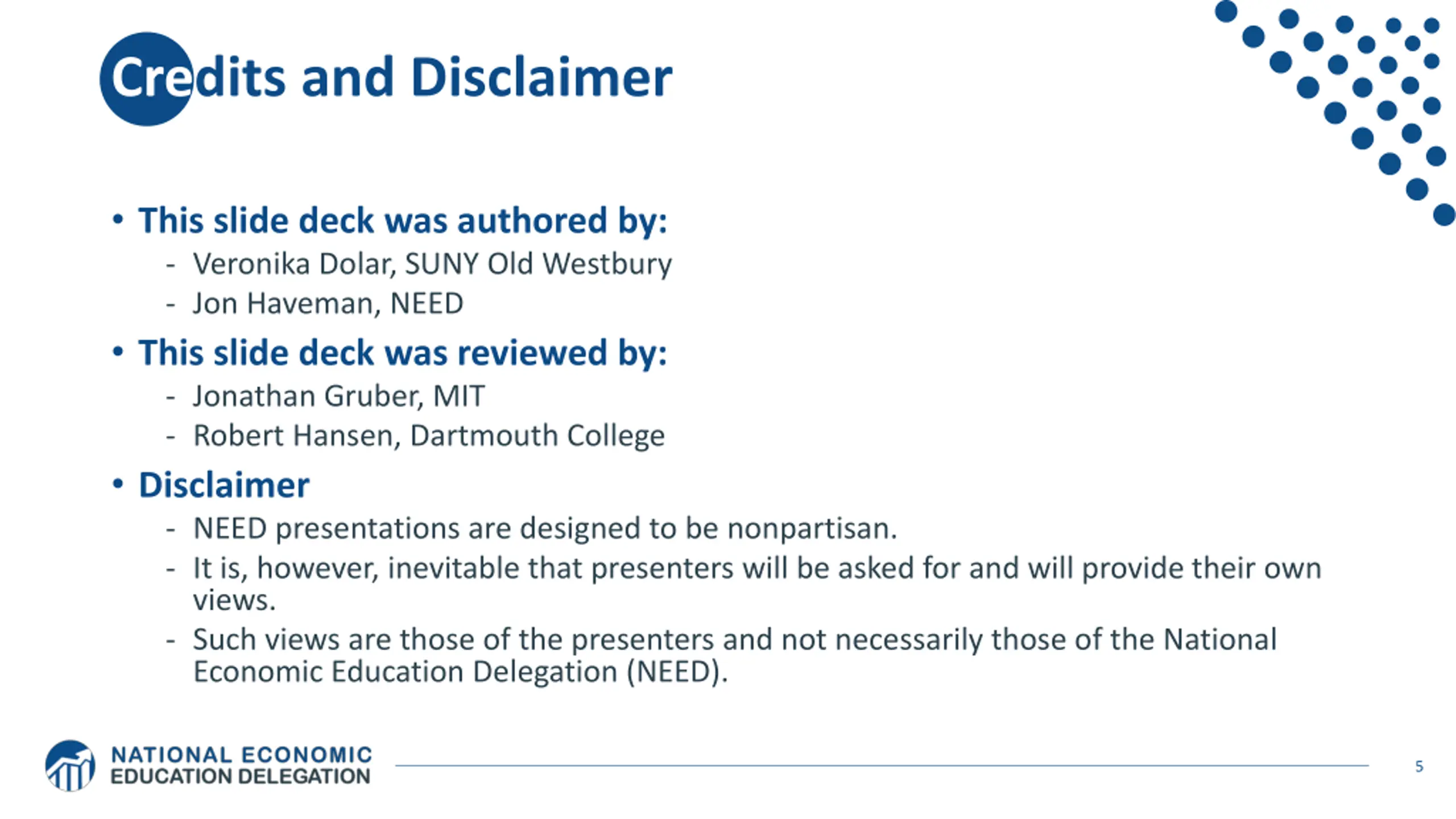 Credits and Disclaimer

• This slide deck was authored by:
- Veronika Dolar, SUNY Old Westbury
- Jon Haveman, NEED

• This slide deck was reviewed by:
- Jonathan Gruber, MIT
- Robert Hansen, Dartmouth College

• Disclaimer
- NEED presentations are designed to be nonpartisan.
- It is, however, inevitable that presenters will be asked for and will provide their own views.
- Such views are those of the presenters and not necessarily those of the National Economic Education Delegation (NEED).

NATIONAL ECONOMIC EDUCATION DELEGATION

5